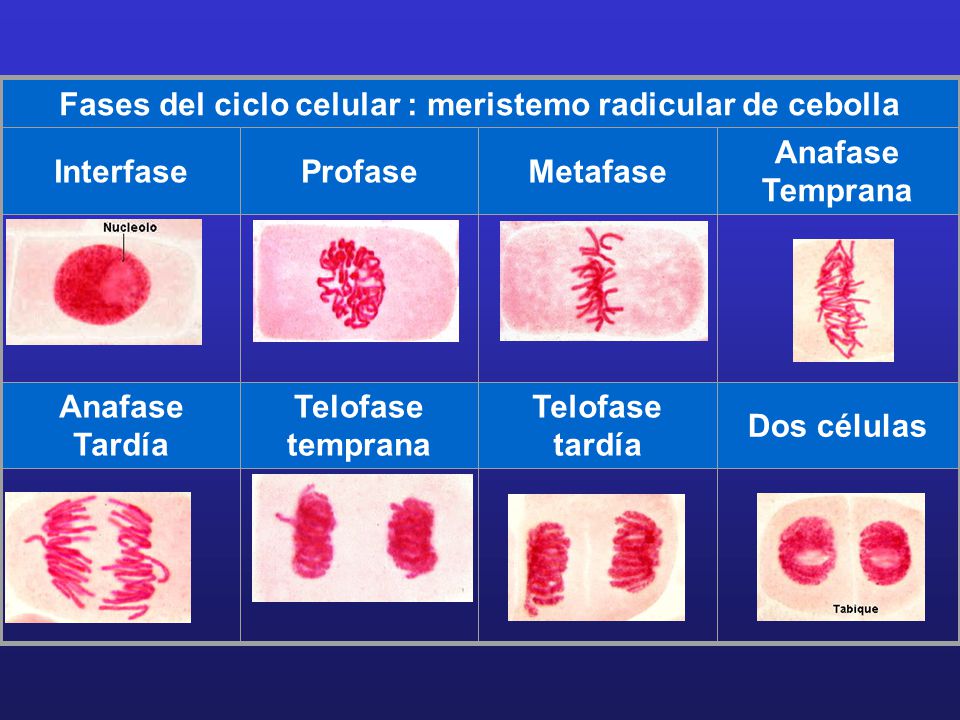 Fases del ciclo celular : meristemo radicular de cebolla

| Interfase | Profase | Metafase | Anafase Temprana |
|---|---|---|---|
| Nucleolo | | | |
| Anafase Tardía | Telofase temprana | Telofase tardía | Dos células |
| | | | Tabique |